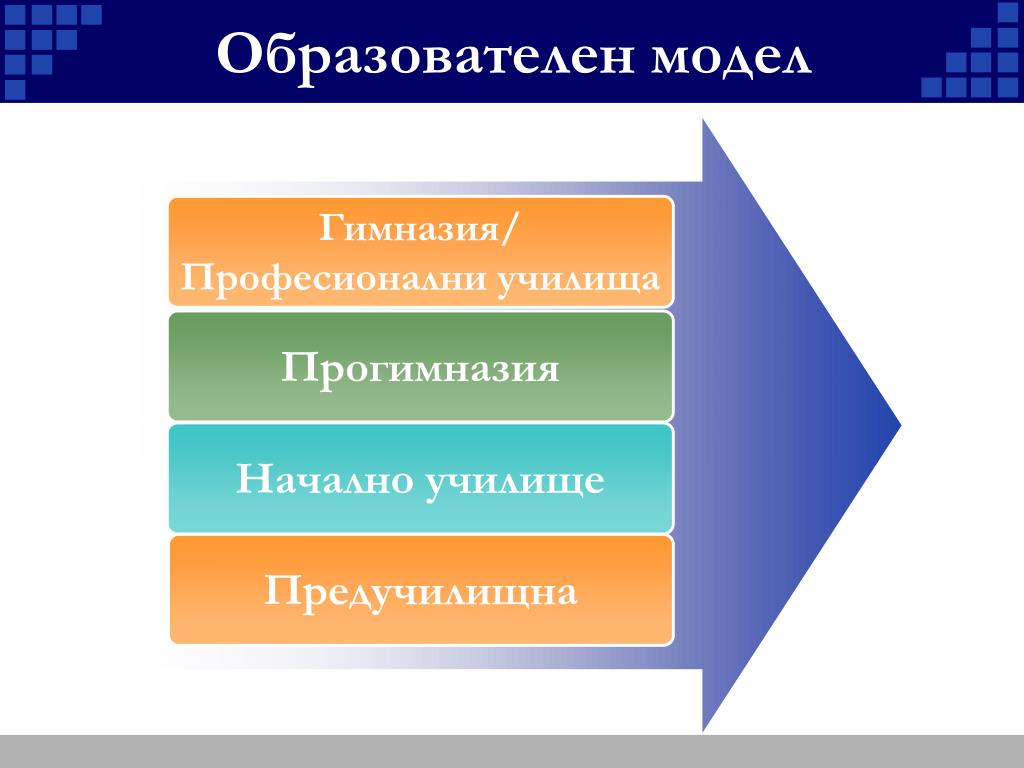 Образователен модел

Гимназия/
Професионални училища

Прогимназия

Начално училище

Предучилищна